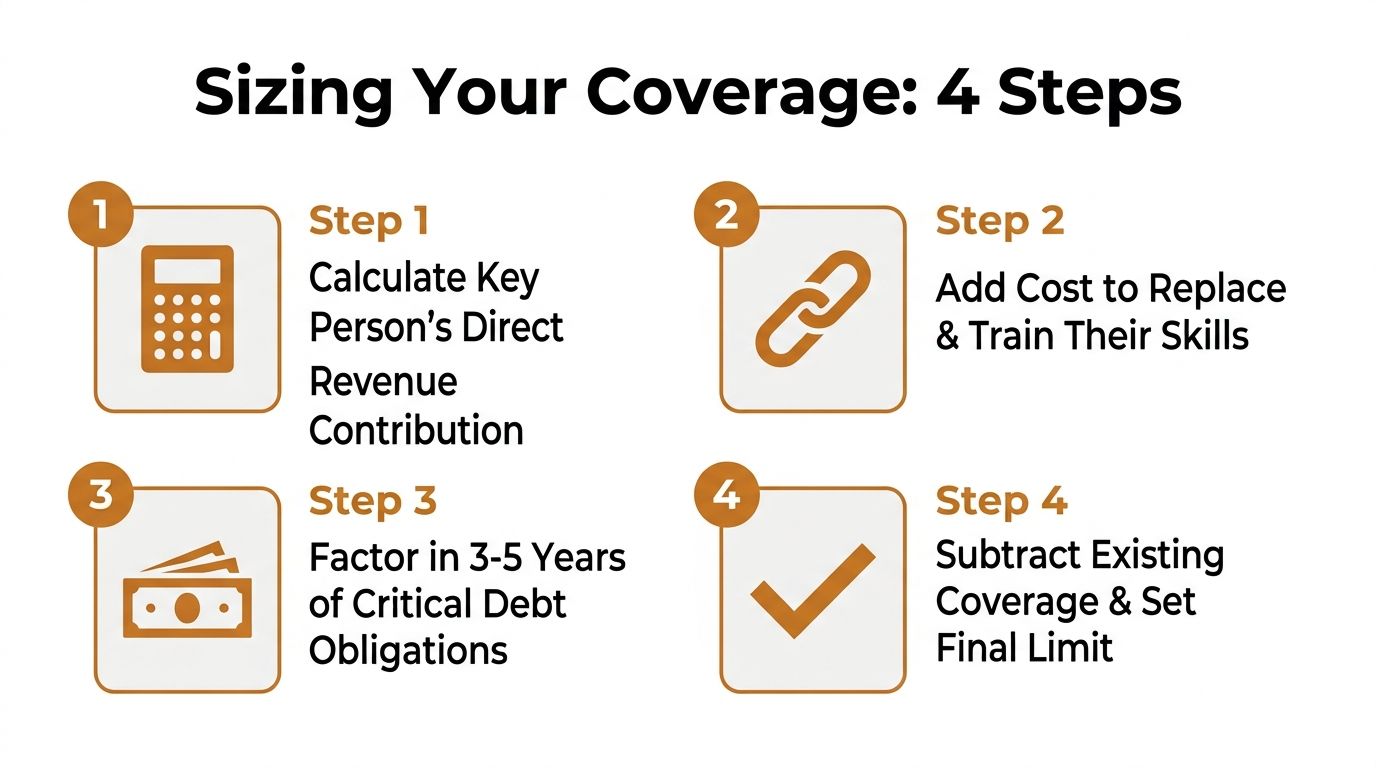 Sizing Your Coverage: 4 Steps

1

Step 1

Calculate Key Person's Direct Revenue Contribution

2

Step 2

Add Cost to Replace & Train Their Skills

3

Step 3

Factor in 3-5 Years of Critical Debt Obligations

4

Step 4

Subtract Existing Coverage & Set Final Limit